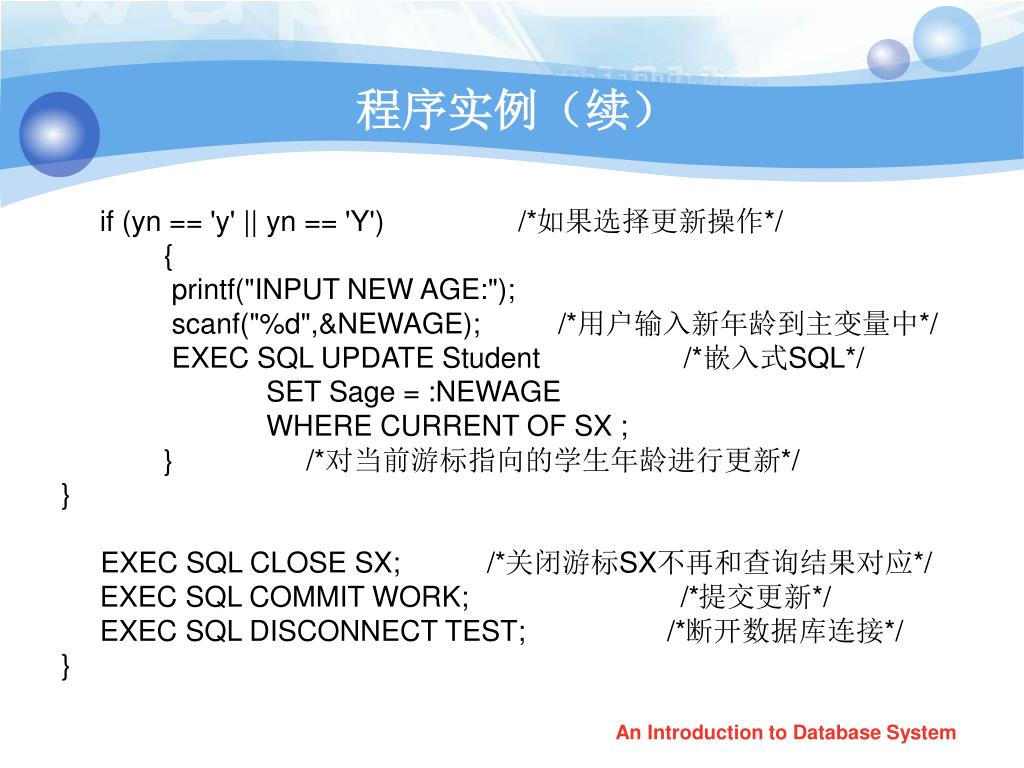 程序实例（续）

if (yn == 'y' || yn == 'Y') /*如果选择更新操作*/
{
printf("INPUT NEW AGE:");
scanf("%d",&NEWAGE); /*用户输入新年龄到主变量中*/
EXEC SQL UPDATE Student /*嵌入式SQL*/
SET Sage = :NEWAGE
WHERE CURRENT OF SX ;
} /*对当前游标指向的学生年龄进行更新*/
}

EXEC SQL CLOSE SX; /*关闭游标SX不再和查询结果对应*/
EXEC SQL COMMIT WORK; /*提交更新*/
EXEC SQL DISCONNECT TEST; /*断开数据库连接*/
}

An Introduction to Database System